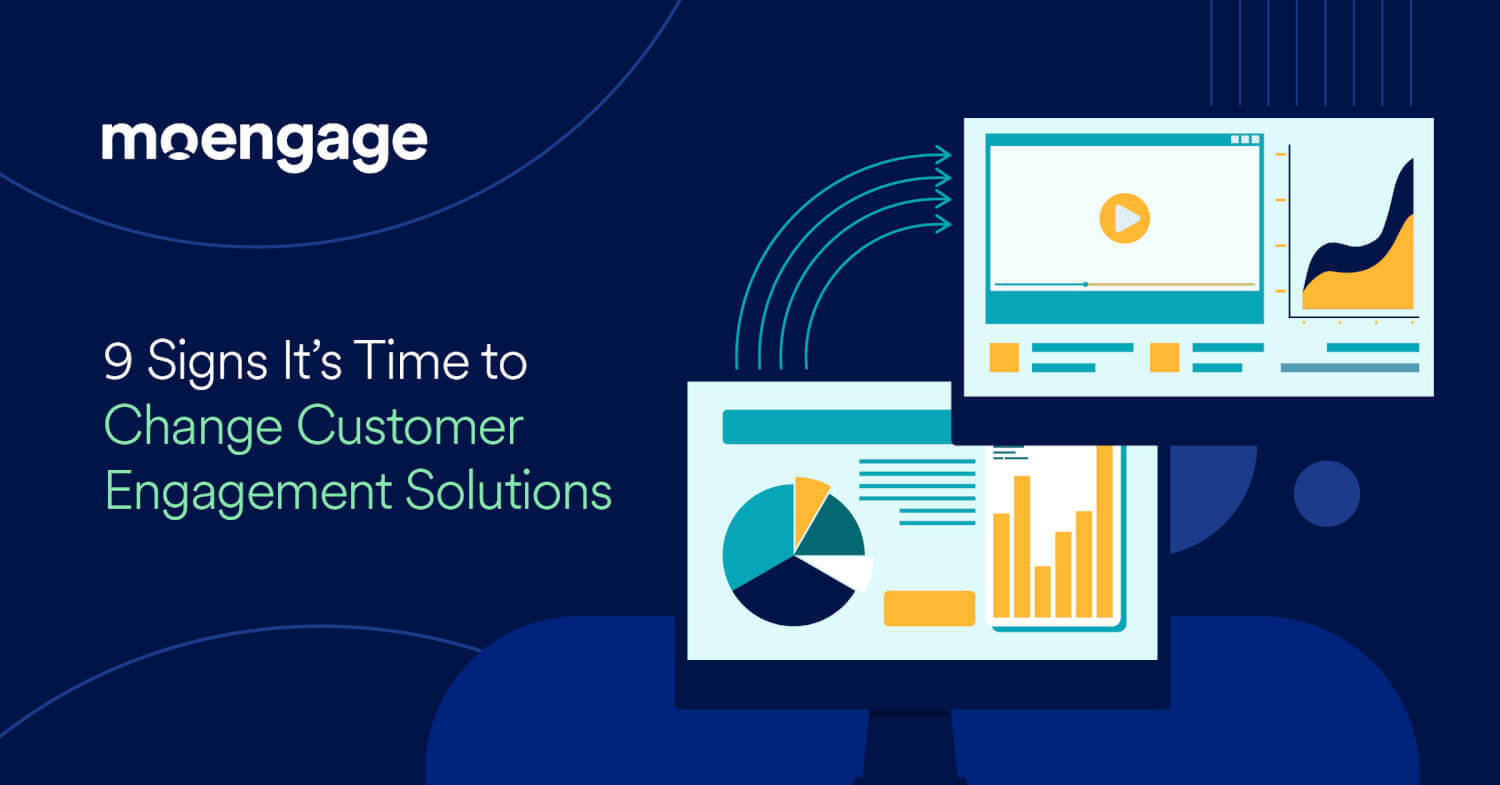 moengage

9 Signs It's Time to Change Customer Engagement Solutions